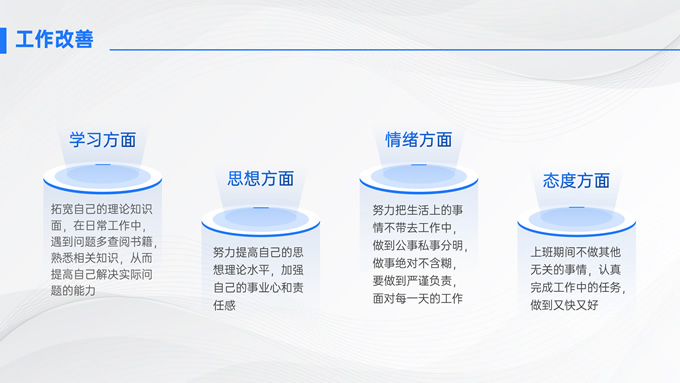 工作改善

学习方面

拓宽自己的理论知识面，在日常工作中，遇到问题多查阅书籍，熟悉相关知识，从而提高自己解决实际问题的能力

思想方面

努力提高自己的思想理论水平，加强自己的事业心和责任感

情绪方面

努力把生活上的事情不带去工作中，做到公事私事分明，做事绝对不含糊，要做到严谨负责，面对每一天的工作

态度方面

上班期间不做其他无关的事情，认真完成工作中的任务，做到又快又好